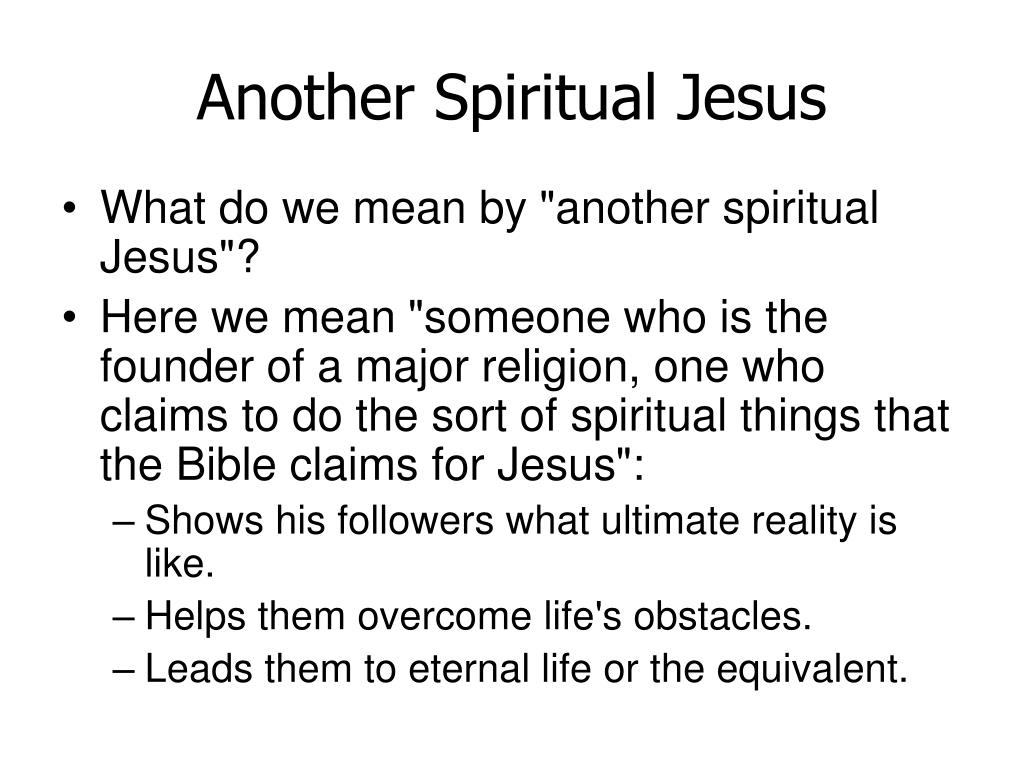 Another Spiritual Jesus

• What do we mean by "another spiritual Jesus"?
• Here we mean "someone who is the founder of a major religion, one who claims to do the sort of spiritual things that the Bible claims for Jesus":
– Shows his followers what ultimate reality is like.
– Helps them overcome life's obstacles.
– Leads them to eternal life or the equivalent.